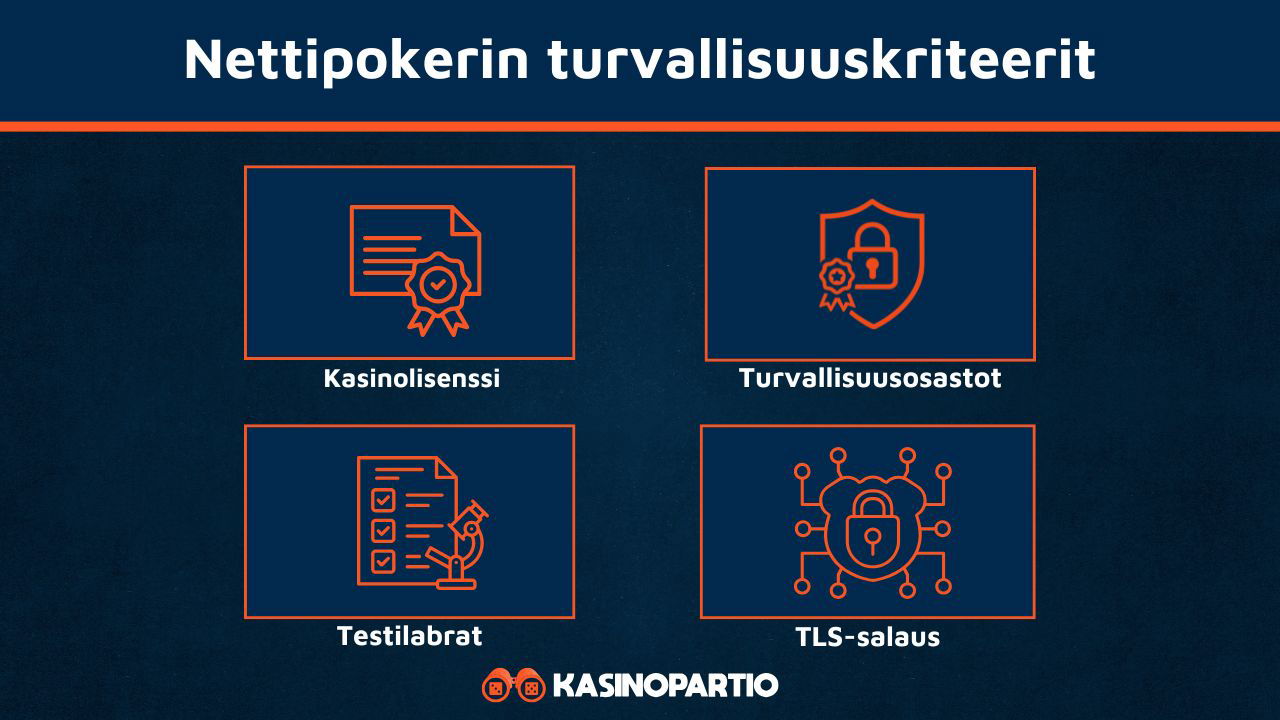 Nettipokerin turvallisuuskriteerit

Kasinolisenssi

Turvallisuusosastot

Testilabrat

TLS-salaus

KASINOPARTIO